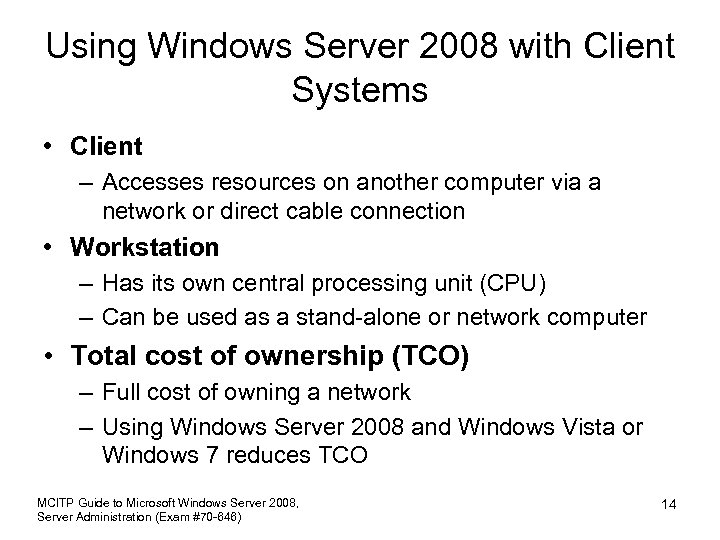 Using Windows Server 2008 with Client Systems

• Client
– Accesses resources on another computer via a network or direct cable connection

• Workstation
– Has its own central processing unit (CPU)
– Can be used as a stand-alone or network computer

• Total cost of ownership (TCO)
– Full cost of owning a network
– Using Windows Server 2008 and Windows Vista or Windows 7 reduces TCO

MCITP Guide to Microsoft Windows Server 2008, Server Administration (Exam #70-646)

14